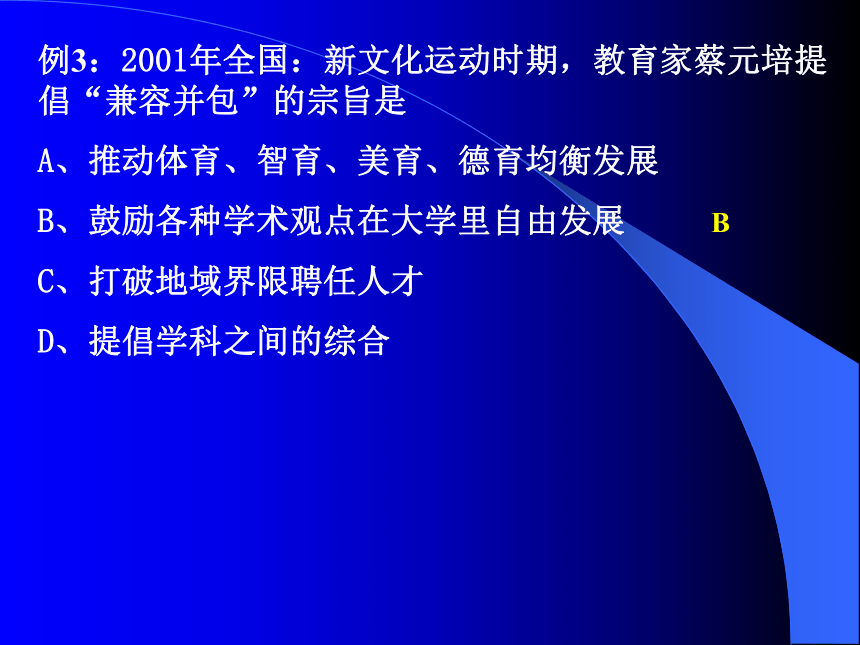 例3：2001年全国：新文化运动时期，教育家蔡元培提倡“兼容并包”的宗旨是

A、推动体育、智育、美育、德育均衡发展

B、鼓励各种学术观点在大学里自由发展

B

C、打破地域界限聘任人才

D、提倡学科之间的综合